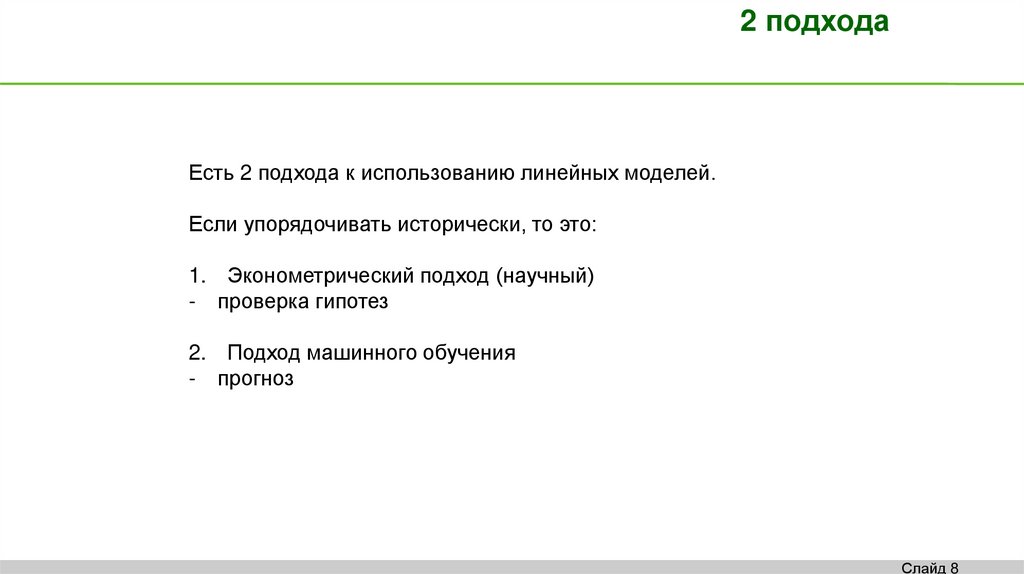 2 подхода

Есть 2 подхода к использованию линейных моделей.

Если упорядочивать исторически, то это:

1. Эконометрический подход (научный)
- проверка гипотез

2. Подход машинного обучения
- прогноз

Слайд 8